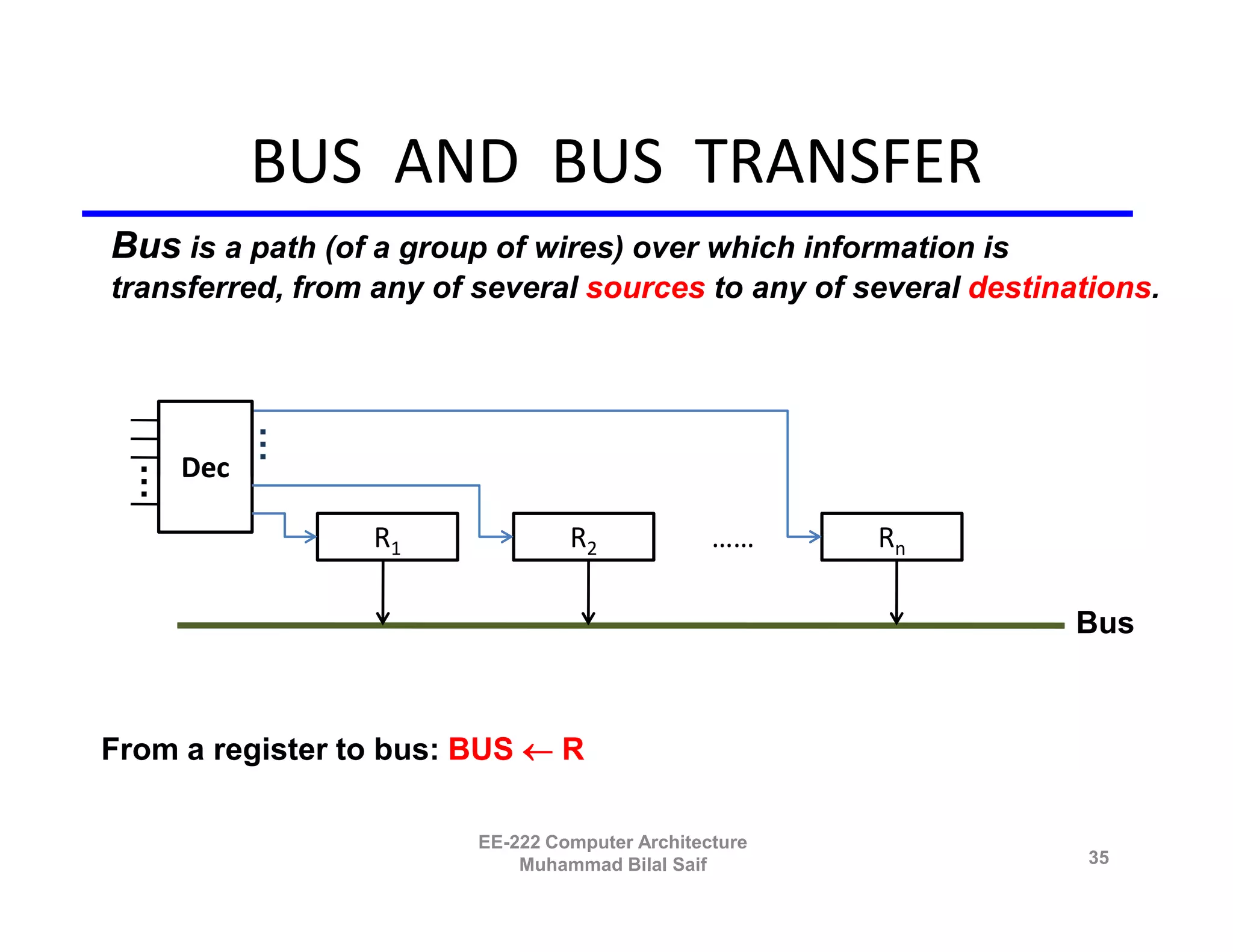 BUS AND BUS TRANSFER

Bus is a path (of a group of wires) over which information is transferred, from any of several sources to any of several destinations.

Dec

$R_1$

$R_2$

......

$R_n$

Bus

From a register to bus: BUS $\leftarrow$ R

EE-222 Computer Architecture
Muhammad Bilal Saif

35